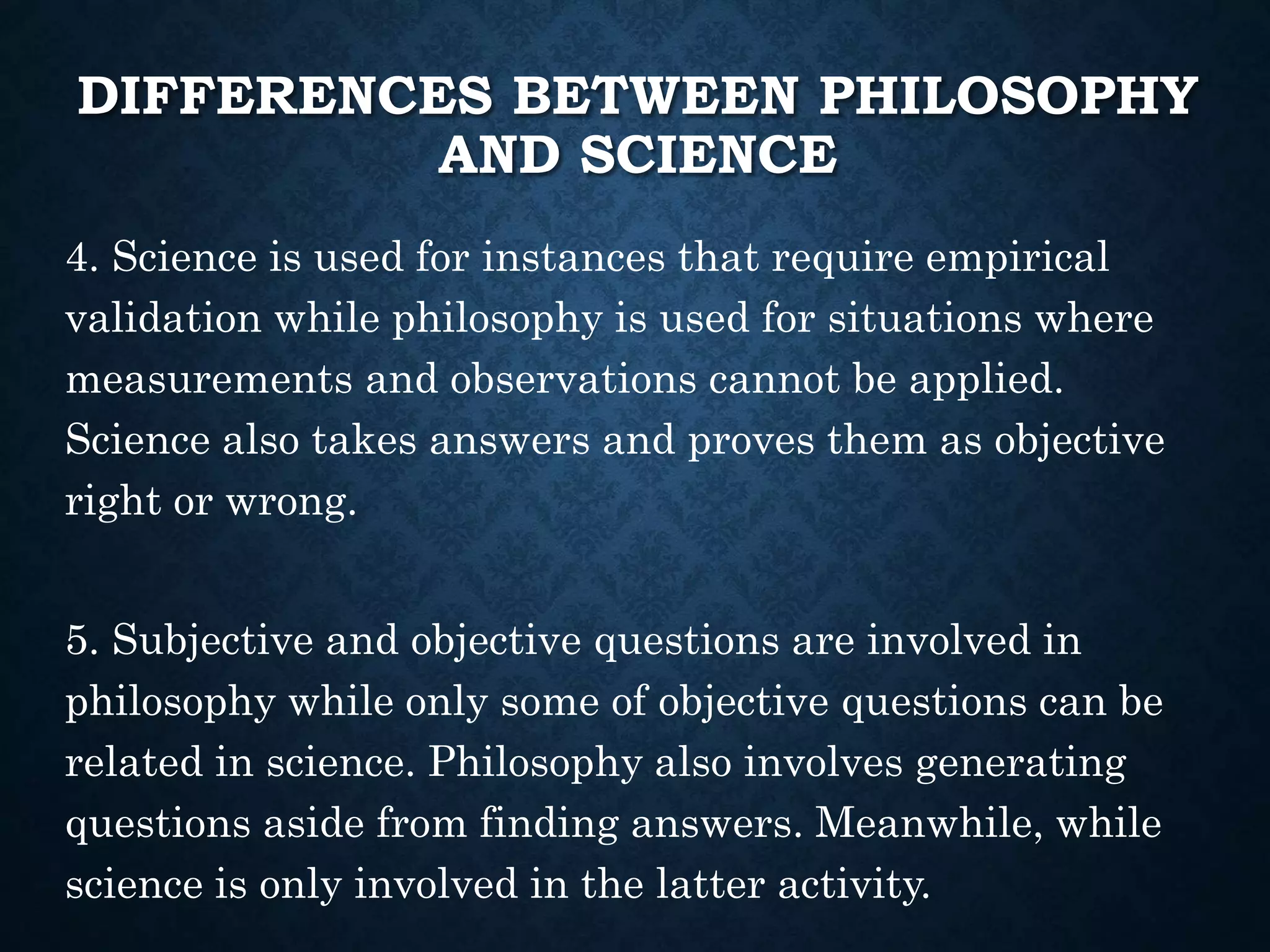 DIFFERENCES BETWEEN PHILOSOPHY AND SCIENCE

4. Science is used for instances that require empirical validation while philosophy is used for situations where measurements and observations cannot be applied. Science also takes answers and proves them as objective right or wrong.

5. Subjective and objective questions are involved in philosophy while only some of objective questions can be related in science. Philosophy also involves generating questions aside from finding answers. Meanwhile, while science is only involved in the latter activity.